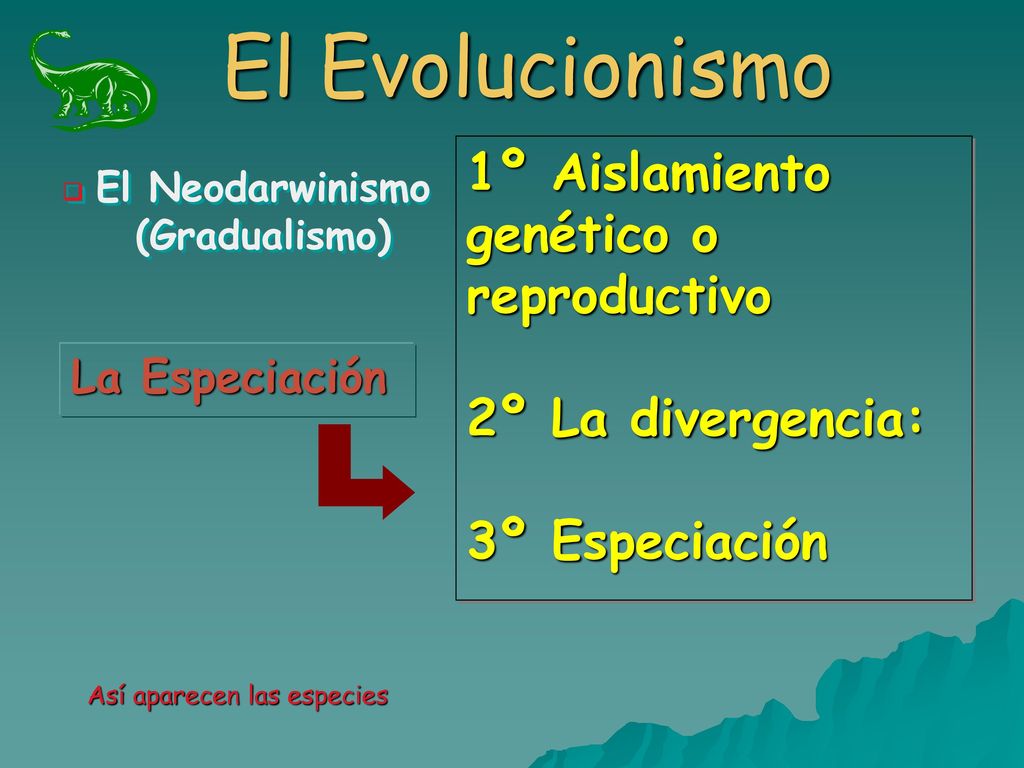 El Evolucionismo

El Neodarwinismo (Gradualismo)

La Especiación

1º Aislamiento genético o reproductivo

2º La divergencia:

3º Especiación

Así aparecen las especies